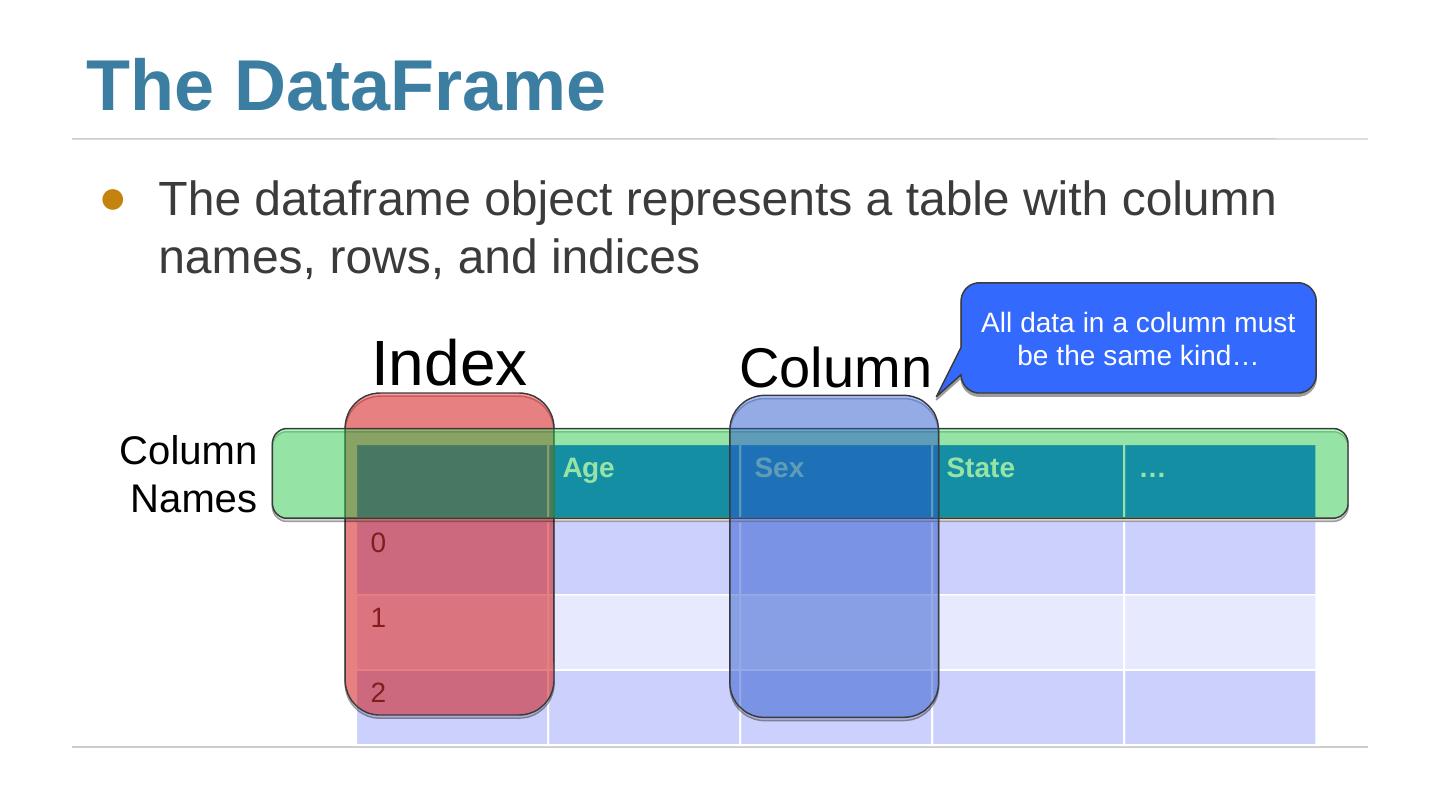 The DataFrame

● The dataframe object represents a table with column names, rows, and indices

All data in a column must be the same kind…

Index

Column

Column Names

| | Age | Sex | State | … |
|---|---|---|---|---|
| 0 | | | | |
| 1 | | | | |
| 2 | | | | |